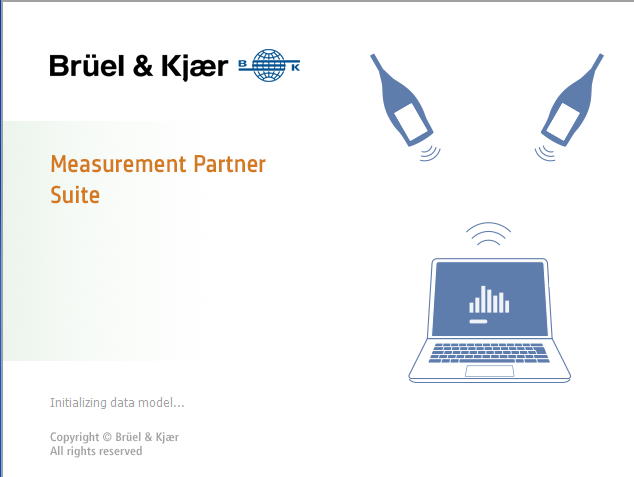 Brüel & Kjær B K

Measurement Partner Suite

Initializing data model...

Copyright © Brüel & Kjær
All rights reserved